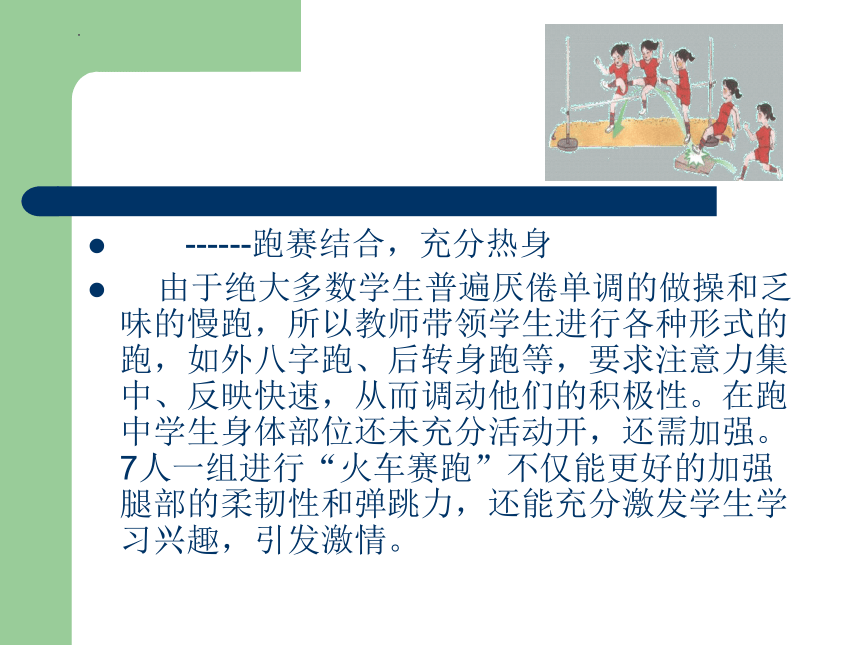 ------跑赛结合，充分热身

由于绝大多数学生普遍厌倦单调的做操和乏味的慢跑，所以教师带领学生进行各种形式的跑，如外八字跑、后转身跑等，要求注意力集中、反映快速，从而调动他们的积极性。在跑中学生身体部位还未充分活动开，还需加强。7人一组进行“火车赛跑”不仅能更好的加强腿部的柔韧性和弹跳力，还能充分激发学生学习兴趣，引发激情。